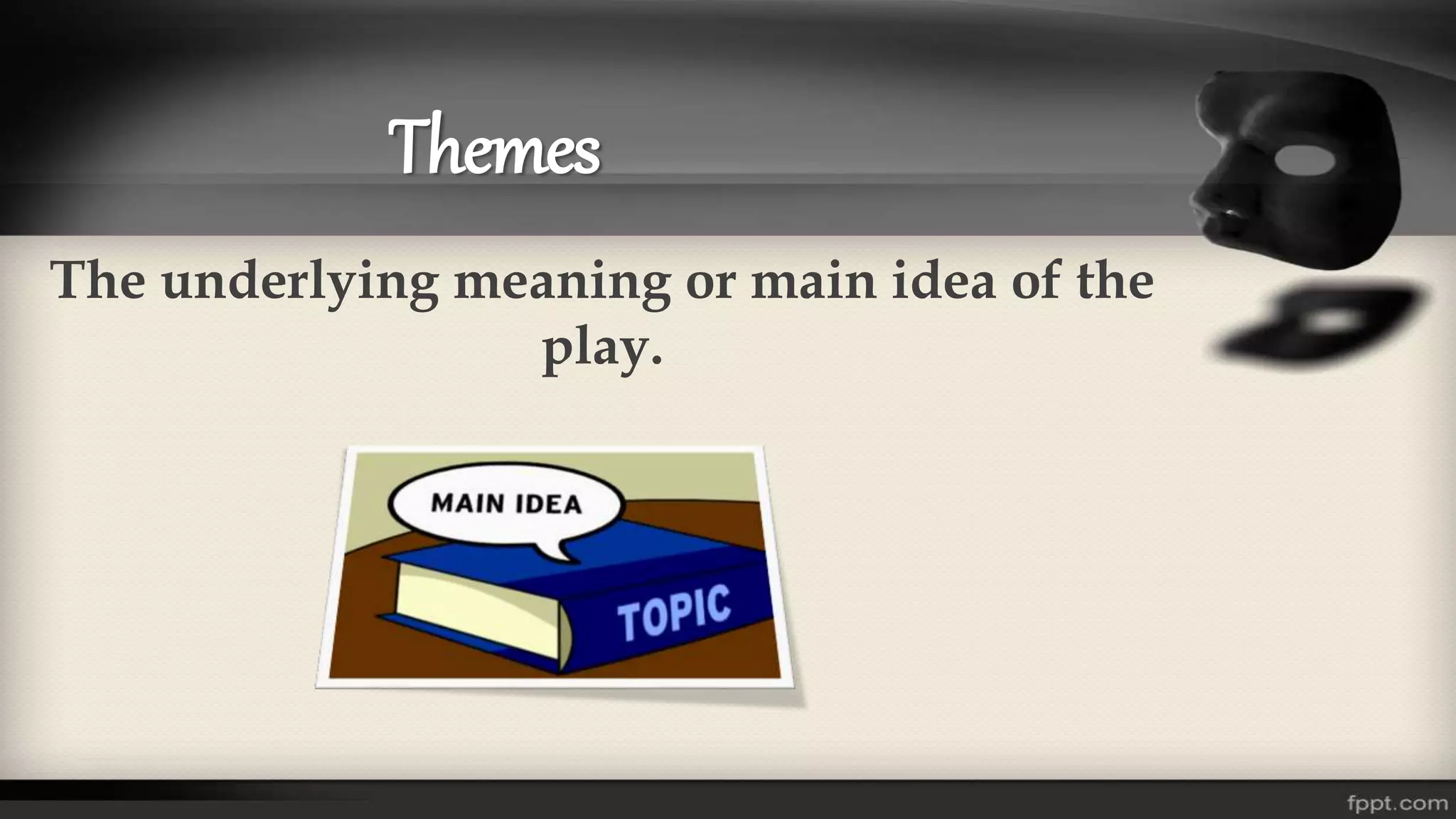 Themes

The underlying meaning or main idea of the play.

MAIN IDEA

TOPIC

fppt.com